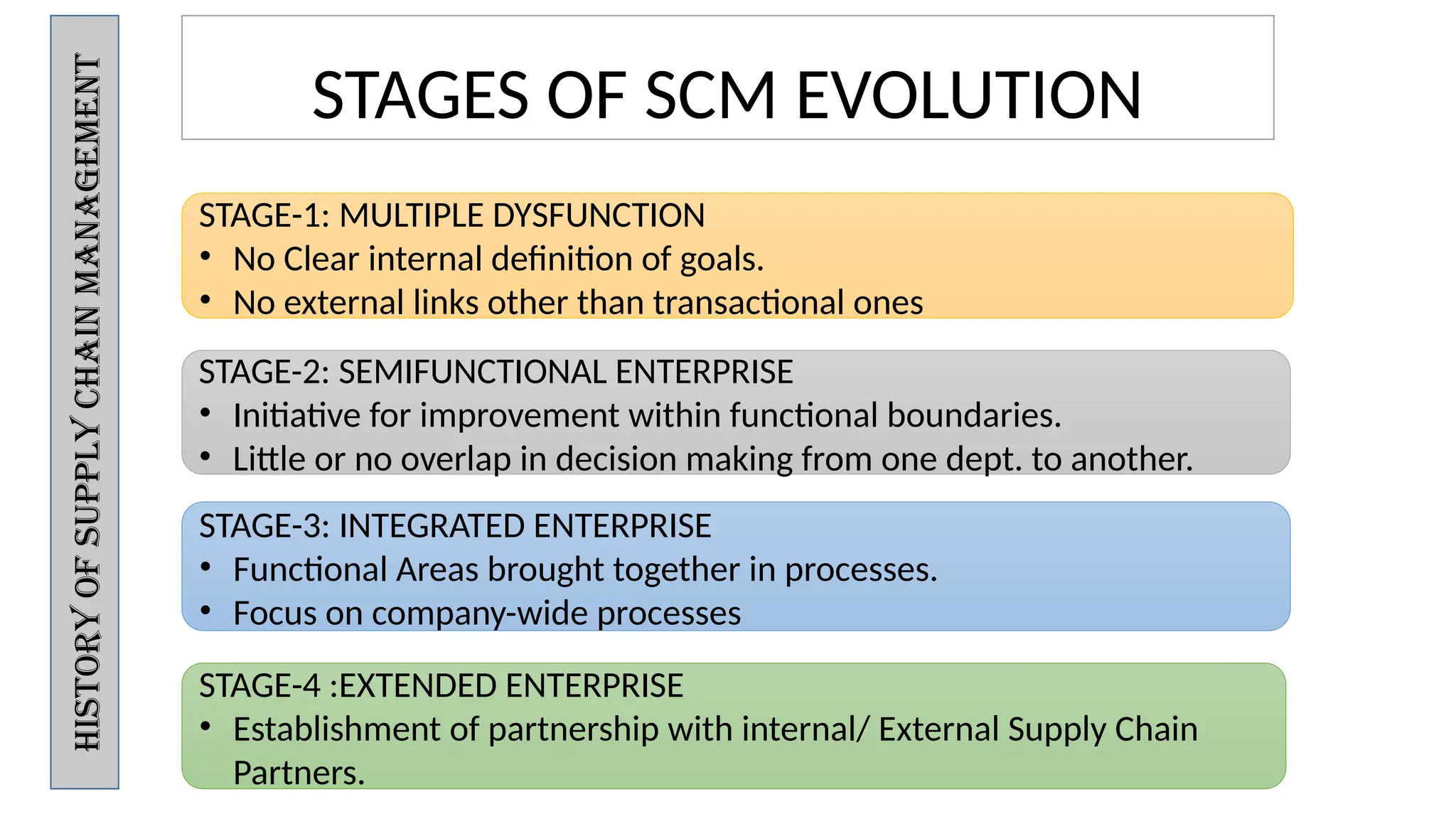 HISTORY OF SUPPLY CHAIN MANAGEMENT

STAGES OF SCM EVOLUTION

STAGE-1: MULTIPLE DYSFUNCTION
• No Clear internal definition of goals.
• No external links other than transactional ones

STAGE-2: SEMIFUNCTIONAL ENTERPRISE
• Initiative for improvement within functional boundaries.
• Little or no overlap in decision making from one dept. to another.

STAGE-3: INTEGRATED ENTERPRISE
• Functional Areas brought together in processes.
• Focus on company-wide processes

STAGE-4 :EXTENDED ENTERPRISE
• Establishment of partnership with internal/ External Supply Chain Partners.